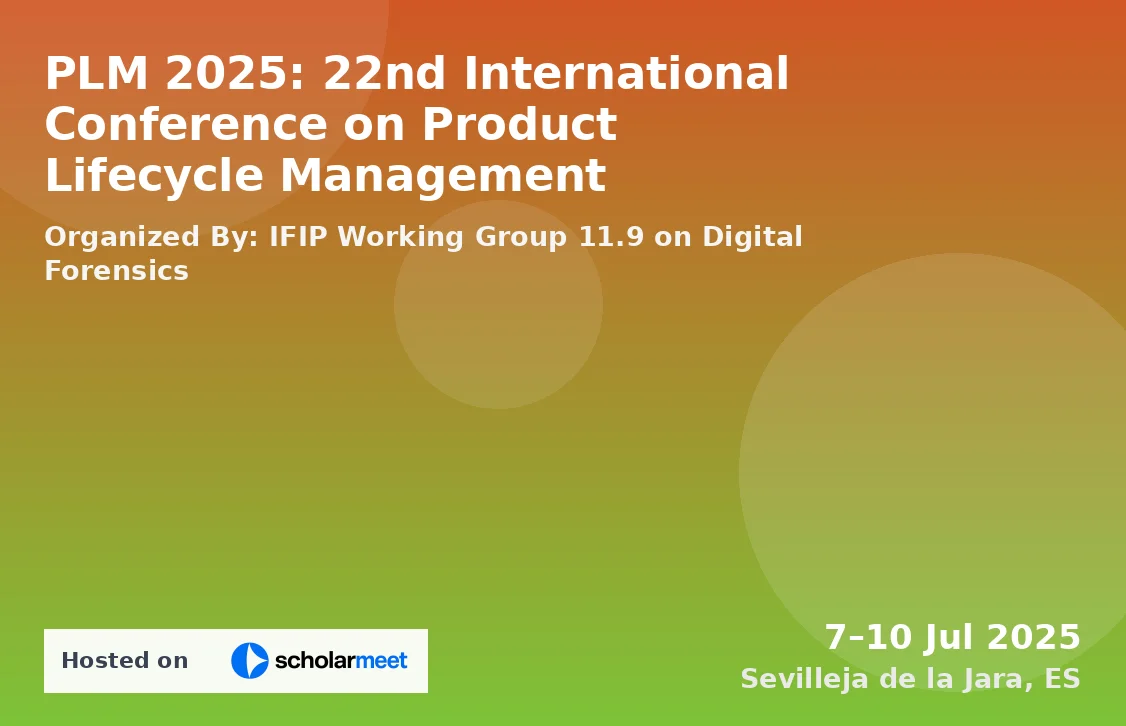 PLM 2025: 22nd International Conference on Product Lifecycle Management

Organized By: IFIP Working Group 11.9 on Digital Forensics

Hosted on scholarmeet

7–10 Jul 2025
Sevilleja de la Jara, ES